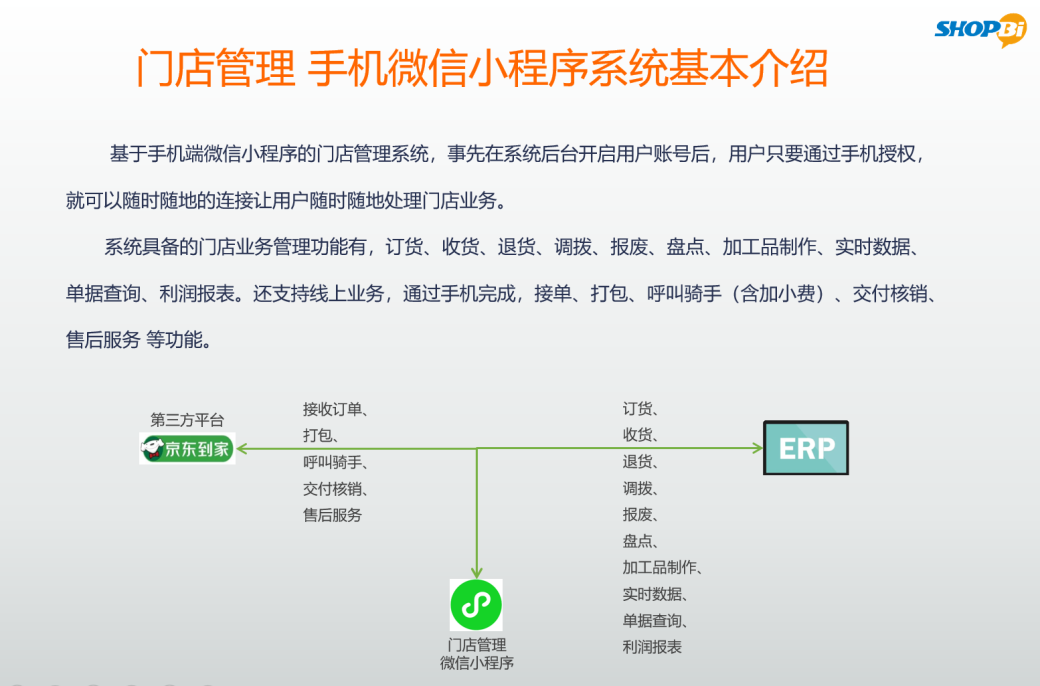 SHOPBi

门店管理 手机微信小程序系统基本介绍

基于手机端微信小程序的门店管理系统，事先在系统后台开启用户账号后，用户只要通过手机授权，就可以随时随地的连接让用户随时随地处理门店业务。

系统具备的门店业务管理功能有，订货、收货、退货、调拨、报废、盘点、加工品制作、实时数据、单据查询、利润报表。还支持线上业务，通过手机完成，接单、打包、呼叫骑手（含加小费）、交付核销、售后服务 等功能。

第三方平台
京东到家

接收订单、
打包、
呼叫骑手、
交付核销、
售后服务

订货、
收货、
退货、
调拨、
报废、
盘点、
加工品制作、
实时数据、
单据查询、
利润报表

ERP

门店管理
微信小程序